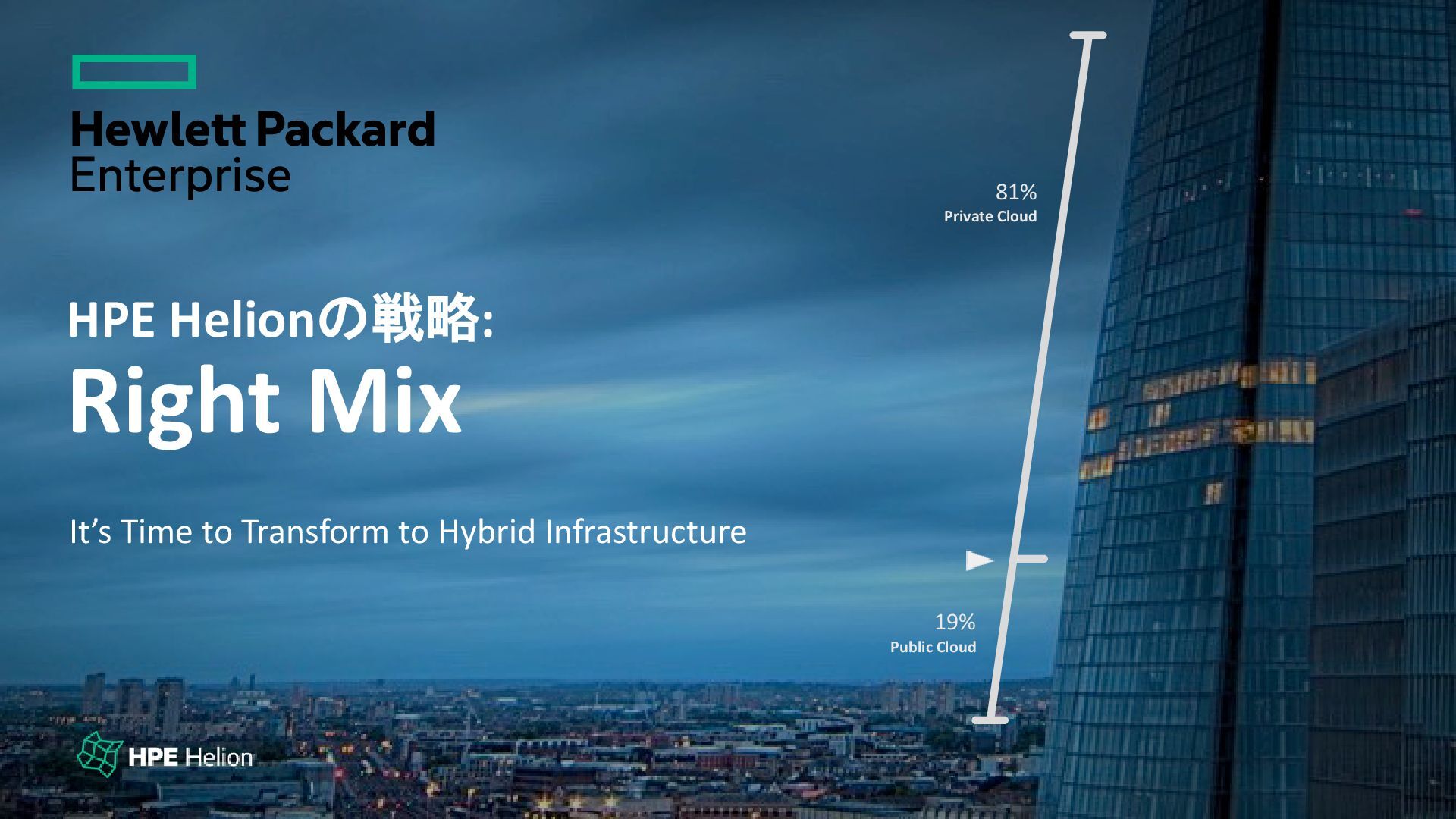 Hewlett Packard Enterprise

HPE Helionの戦略:
Right Mix

It’s Time to Transform to Hybrid Infrastructure

81%
Private Cloud

19%
Public Cloud

HPE Helion